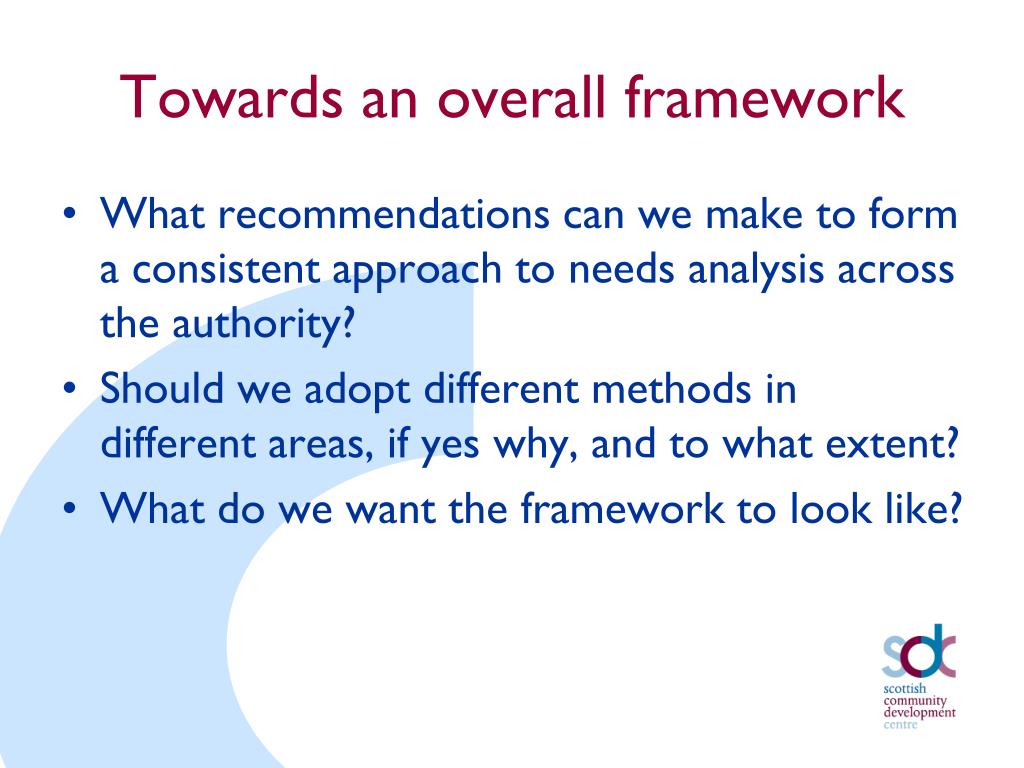 Towards an overall framework

• What recommendations can we make to form a consistent approach to needs analysis across the authority?
• Should we adopt different methods in different areas, if yes why, and to what extent?
• What do we want the framework to look like?

sdc
scottish community development centre